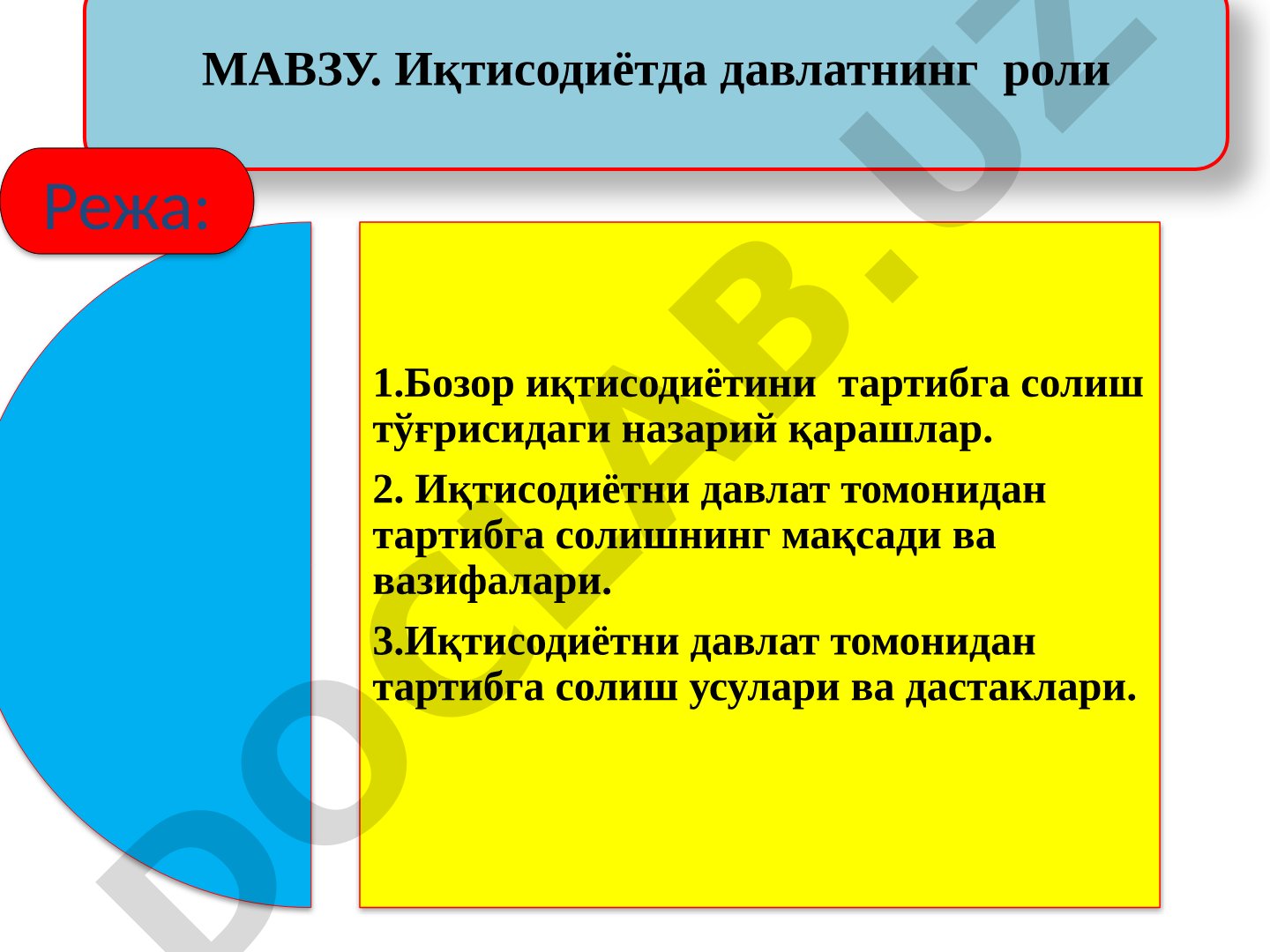 МАВЗУ. Иқтисодиётда давлатнинг роли

Режа:

1.Бозор иқтисодиётини тартибга солиш тўғрисидаги назарий қарашлар.

2. Иқтисодиётни давлат томонидан тартибга солишнинг мақсади ва вазифалари.

3.Иқтисодиётни давлат томонидан тартибга солиш усулари ва дастаклари.

DOCLAB.UZ